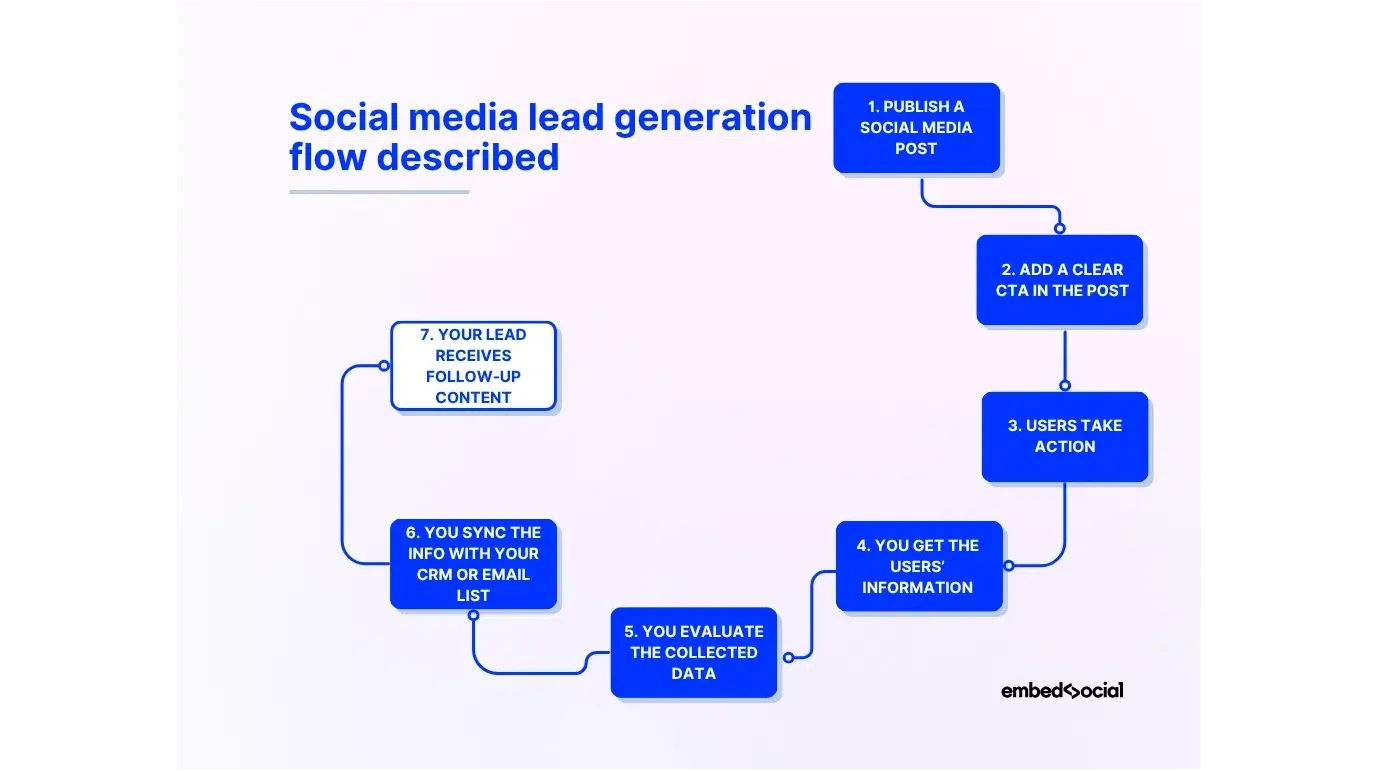 Social media lead generation flow described

1. PUBLISH A SOCIAL MEDIA POST

2. ADD A CLEAR CTA IN THE POST

3. USERS TAKE ACTION

4. YOU GET THE USERS' INFORMATION

5. YOU EVALUATE THE COLLECTED DATA

6. YOU SYNC THE INFO WITH YOUR CRM OR EMAIL LIST

7. YOUR LEAD RECEIVES FOLLOW-UP CONTENT

embed<>social